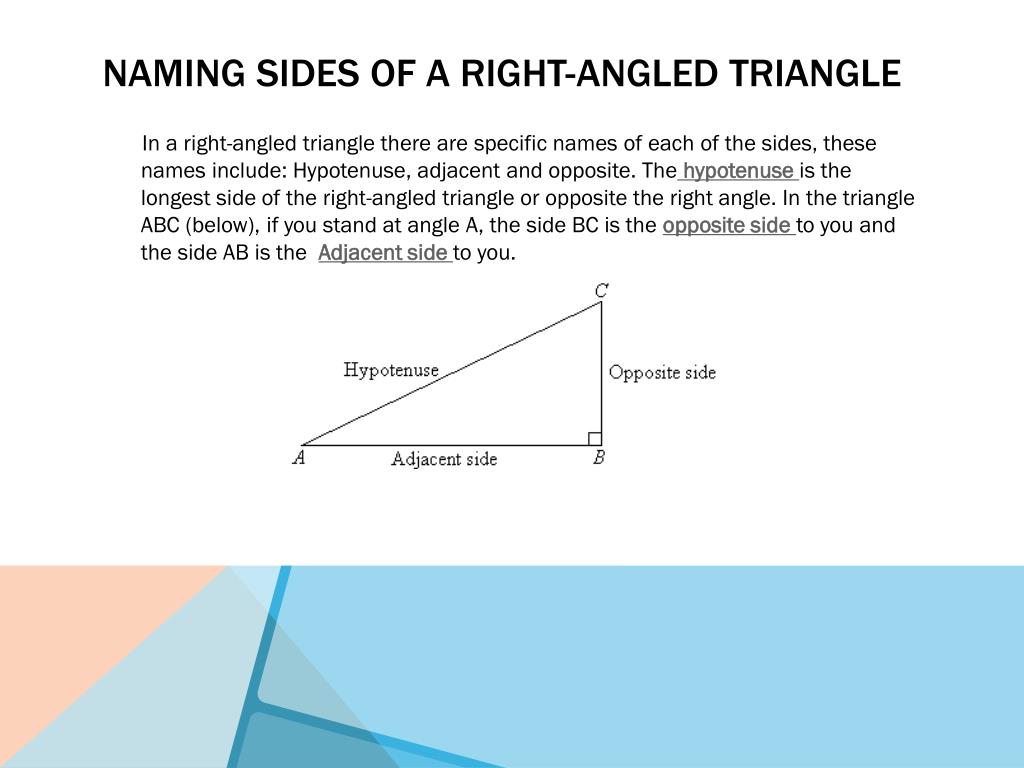 NAMING SIDES OF A RIGHT-ANGLED TRIANGLE

In a right-angled triangle there are specific names of each of the sides, these names include: Hypotenuse, adjacent and opposite. The hypotenuse is the longest side of the right-angled triangle or opposite the right angle. In the triangle ABC (below), if you stand at angle A, the side BC is the opposite side to you and the side AB is the Adjacent side to you.

C
Hypotenuse
Opposite side
A
Adjacent side
B